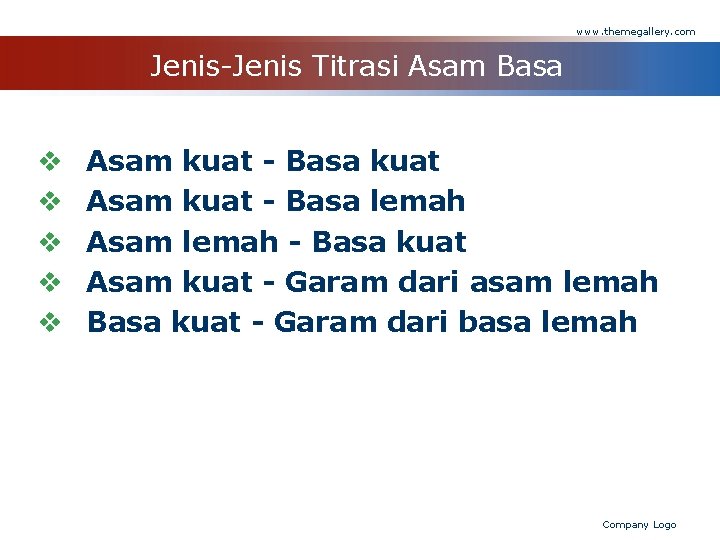 www.themegallery.com

Jenis-Jenis Titrasi Asam Basa

❖ Asam kuat - Basa kuat
❖ Asam kuat - Basa lemah
❖ Asam lemah - Basa kuat
❖ Asam kuat - Garam dari asam lemah
❖ Basa kuat - Garam dari basa lemah

Company Logo